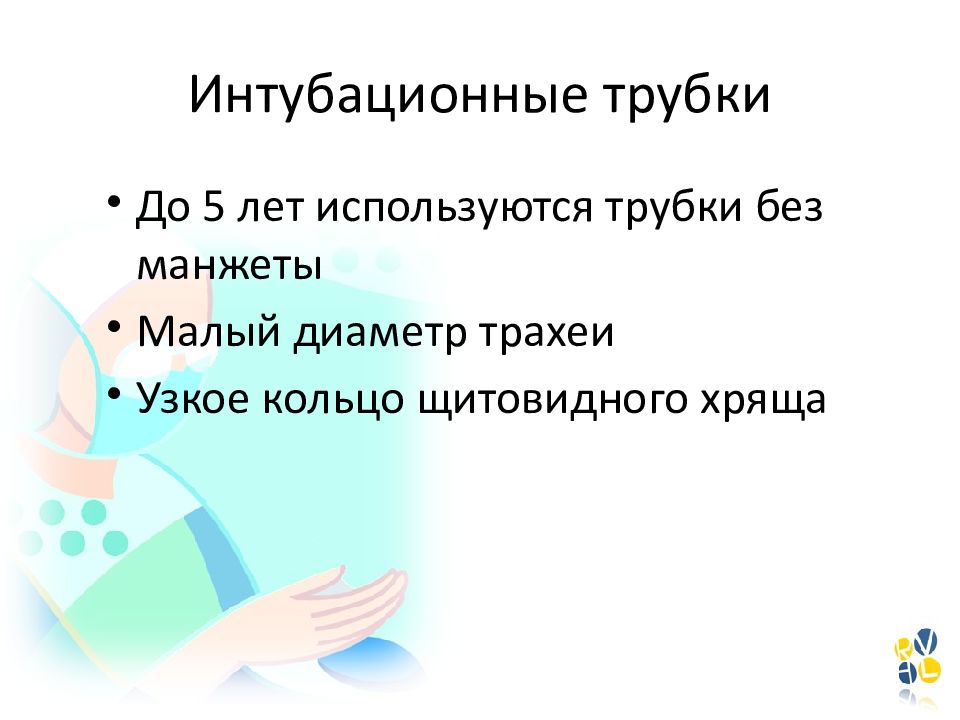 Интубационные трубки

• До 5 лет используются трубки без манжеты
• Малый диаметр трахеи
• Узкое кольцо щитовидного хряща